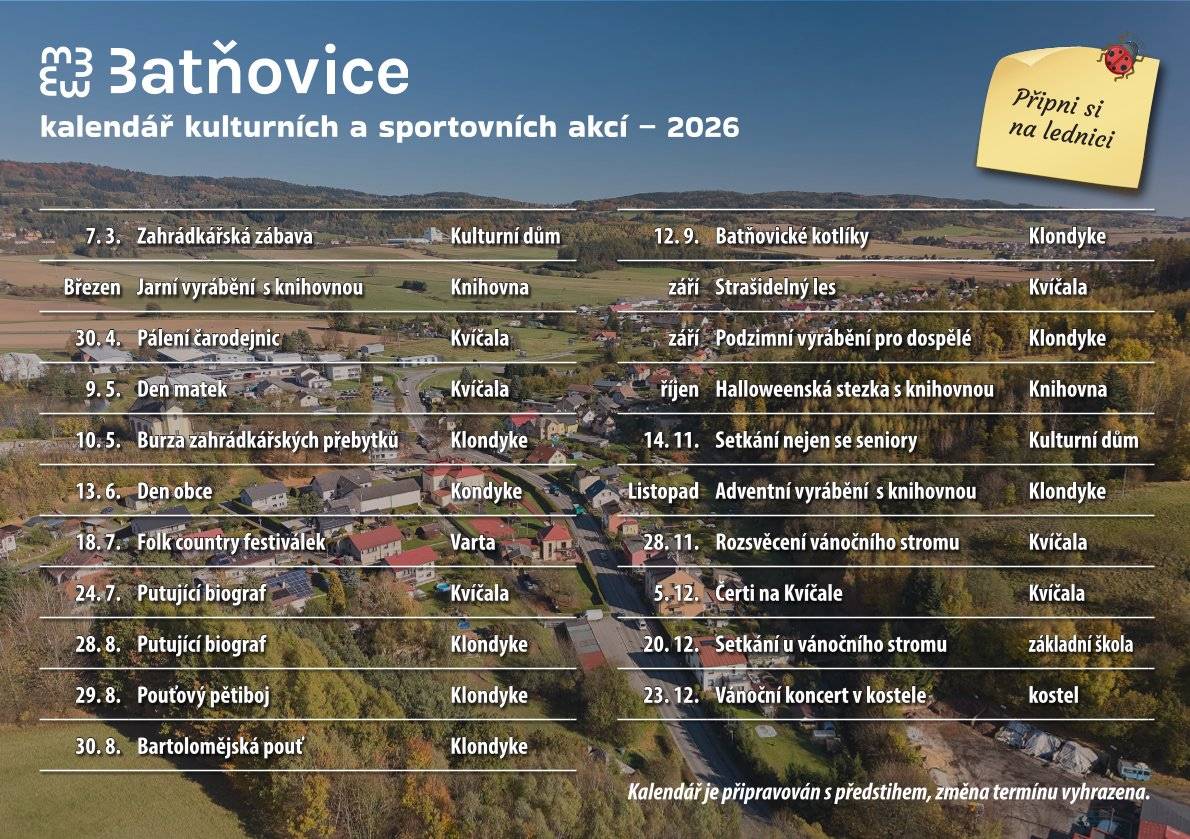 Batňovice
kalendář kulturních a sportovních akcí – 2026

Připni si na lednici

| | | |
|---|---|---|
| 7. 3. | Zahrádkářská zábava | Kulturní dům |
| Březen | Jarní vyrábění s knihovnou | Knihovna |
| 30. 4. | Pálení čarodejnic | Kvíčala |
| 9. 5. | Den matek | Kvíčala |
| 10. 5. | Burza zahrádkářských přebytků | Klondyke |
| 13. 6. | Den obce | Kondyke |
| 18. 7. | Folk country festiválek | Varta |
| 24. 7. | Putující biograf | Kvíčala |
| 28. 8. | Putující biograf | Klondyke |
| 29. 8. | Pouťový pětiboj | Klondyke |
| 30. 8. | Bartolomějská pouť | Klondyke |

| | | |
|---|---|---|
| 12. 9. | Batňovické kotlíky | Klondyke |
| září | Strašidelný les | Kvíčala |
| září | Podzimní vyrábění pro dospělé | Klondyke |
| říjen | Halloweenská stezka s knihovnou | Knihovna |
| 14. 11. | Setkání nejen se seniory | Kulturní dům |
| Listopad | Adventní vyrábění s knihovnou | Klondyke |
| 28. 11. | Rozsvěcení vánočního stromu | Kvíčala |
| 5. 12. | Čerti na Kvíčale | Kvíčala |
| 20. 12. | Setkání u vánočního stromu | základní škola |
| 23. 12. | Vánoční koncert v kostele | kostel |

Kalendář je připravován s předstihem, změna termínu vyhrazena.